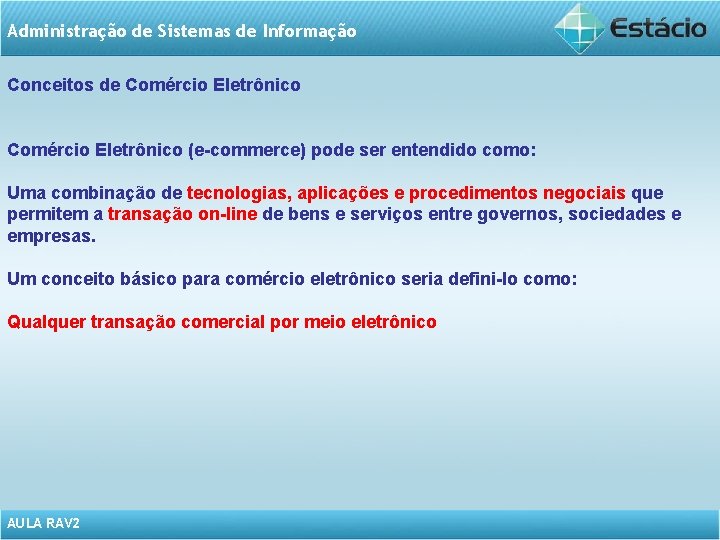 Administração de Sistemas de Informação

Estácio

Conceitos de Comércio Eletrônico

Comércio Eletrônico (e-commerce) pode ser entendido como:

Uma combinação de tecnologias, aplicações e procedimentos negociais que permitem a transação on-line de bens e serviços entre governos, sociedades e empresas.

Um conceito básico para comércio eletrônico seria defini-lo como:

Qualquer transação comercial por meio eletrônico

AULA RAV2